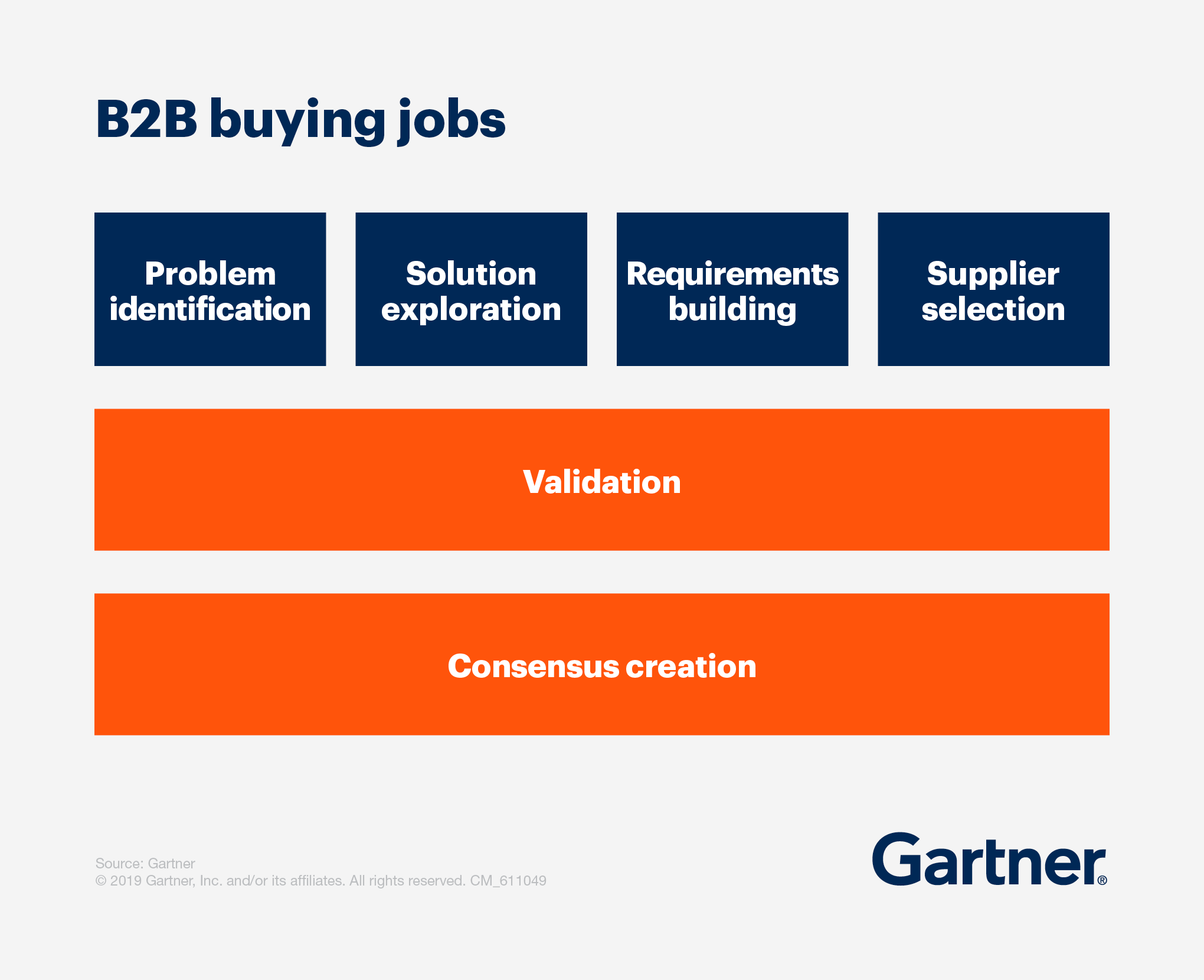 B2B buying jobs

Problem identification

Solution exploration

Requirements building

Supplier selection

Validation

Consensus creation

Source: Gartner
© 2019 Gartner, Inc. and/or its affiliates. All rights reserved. CM_611049

Gartner®